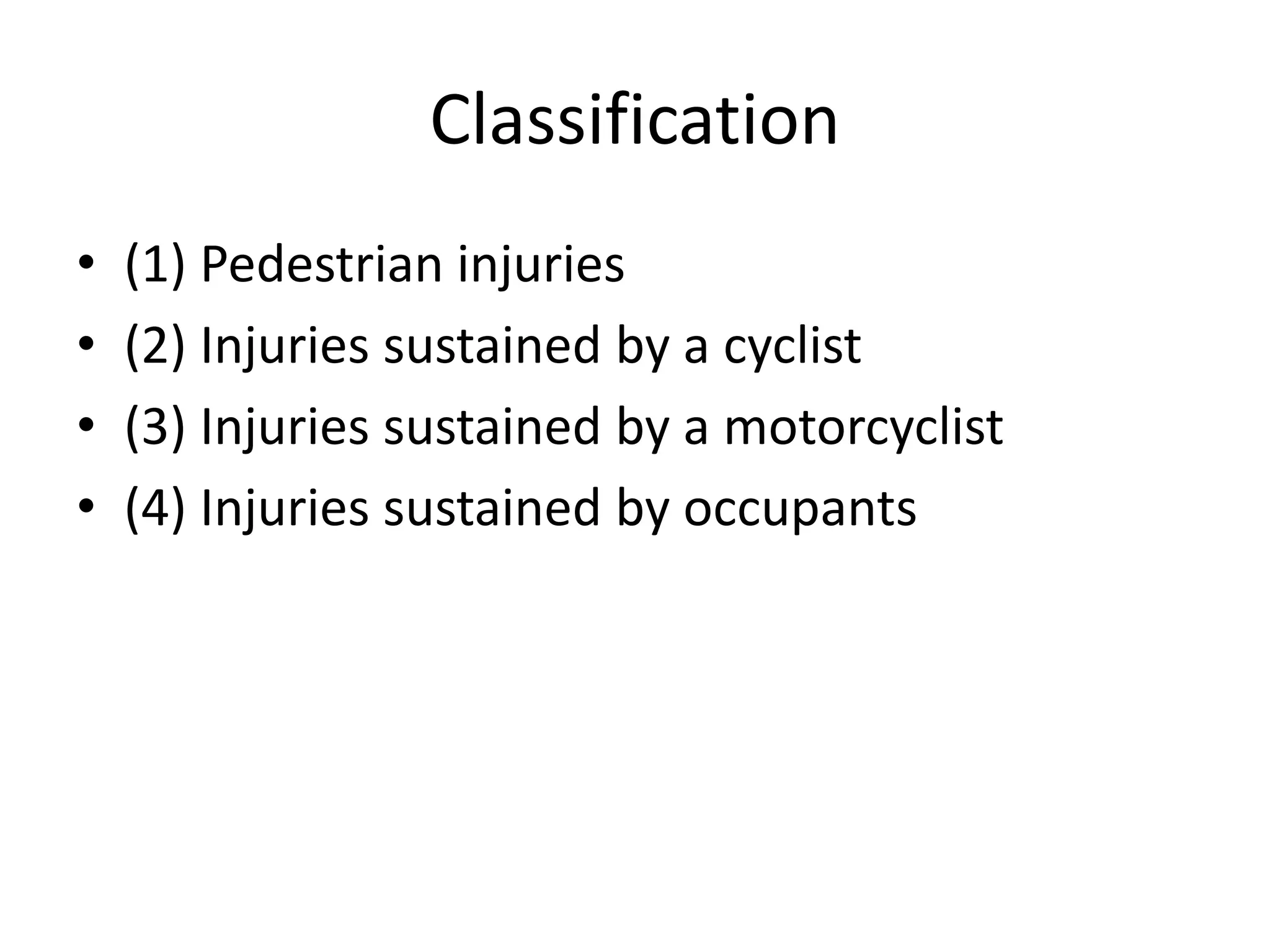 Classification

• (1) Pedestrian injuries
• (2) Injuries sustained by a cyclist
• (3) Injuries sustained by a motorcyclist
• (4) Injuries sustained by occupants